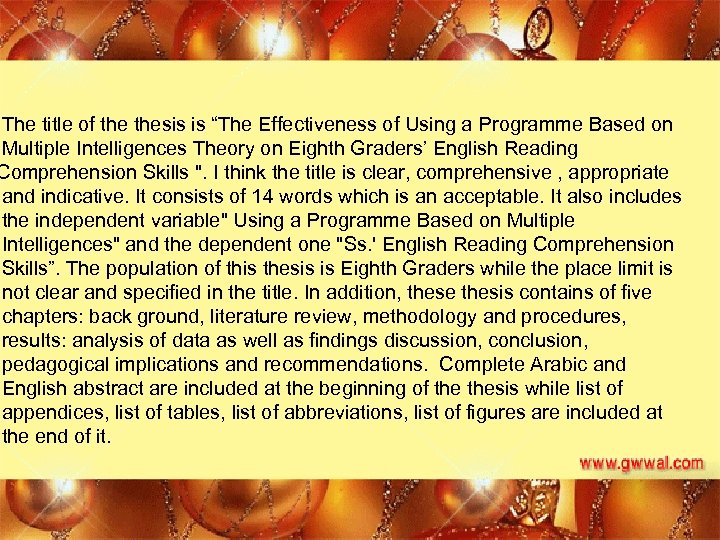 The title of the thesis is “The Effectiveness of Using a Programme Based on Multiple Intelligences Theory on Eighth Graders’ English Reading Comprehension Skills ". I think the title is clear, comprehensive , appropriate and indicative. It consists of 14 words which is an acceptable. It also includes the independent variable" Using a Programme Based on Multiple Intelligences" and the dependent one "Ss.' English Reading Comprehension Skills”. The population of this thesis is Eighth Graders while the place limit is not clear and specified in the title. In addition, these thesis contains of five chapters: back ground, literature review, methodology and procedures, results: analysis of data as well as findings discussion, conclusion, pedagogical implications and recommendations. Complete Arabic and English abstract are included at the beginning of the thesis while list of appendices, list of tables, list of abbreviations, list of figures are included at the end of it.

www.gwwal.com